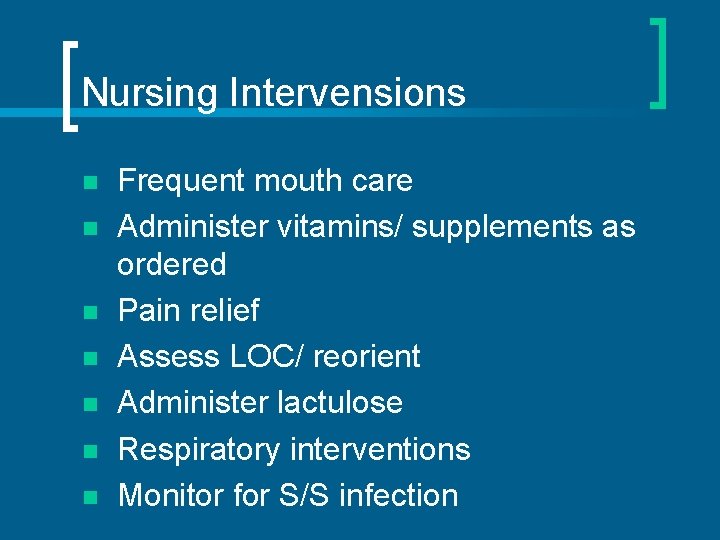 Nursing Intervensions

- Frequent mouth care
- Administer vitamins/ supplements as ordered
- Pain relief
- Assess LOC/ reorient
- Administer lactulose
- Respiratory interventions
- Monitor for S/S infection